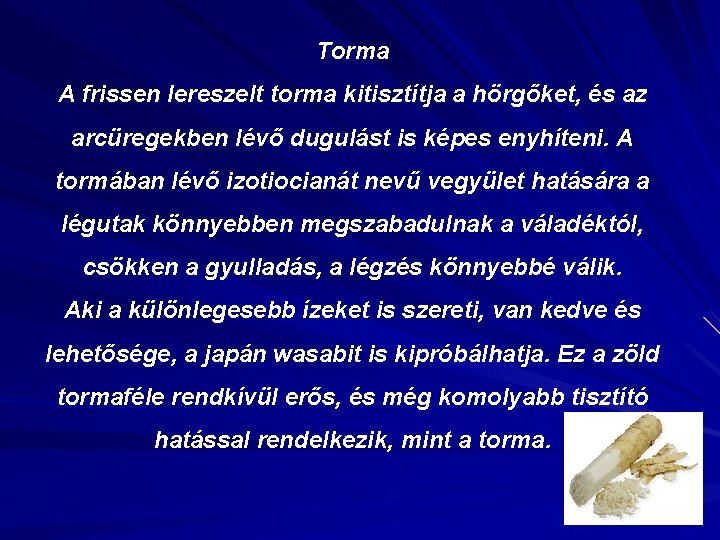 Torma

A frissen lereszelt torma kitisztítja a hörgőket, és az arcüregekben lévő dugulást is képes enyhíteni. A tormában lévő izotiocianát nevű vegyület hatására a légutak könnyebben megszabadulnak a váladéktól, csökken a gyulladás, a légzés könnyebbé válik.

Aki a különlegesebb ízeket is szereti, van kedve és lehetősége, a japán wasabit is kipróbálhatja. Ez a zöld tormaféle rendkívül erős, és még komolyabb tisztító hatással rendelkezik, mint a torma.